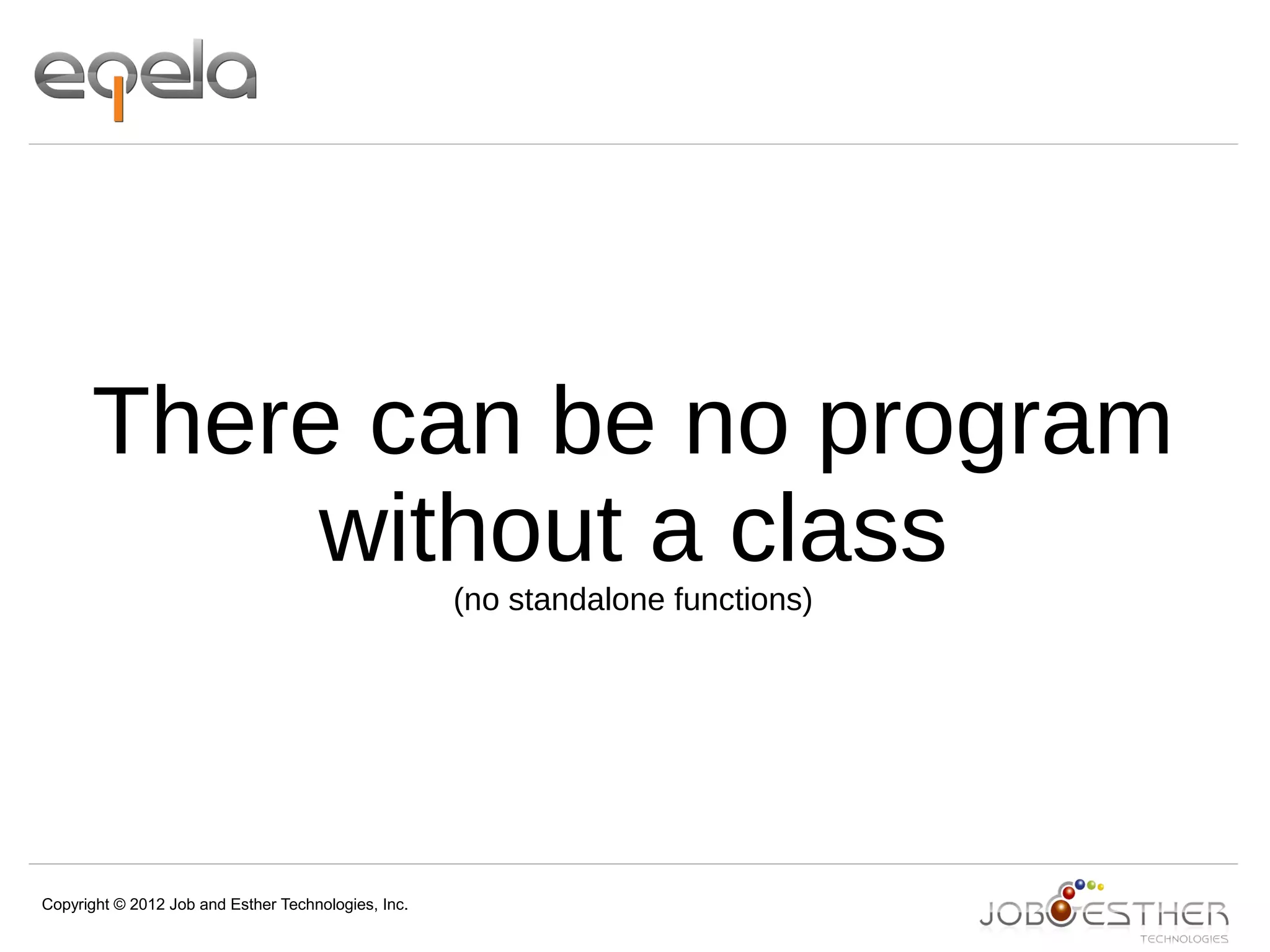 eqela

There can be no program without a class

(no standalone functions)

Copyright © 2012 Job and Esther Technologies, Inc.

JOB&ESTHER
TECHNOLOGIES